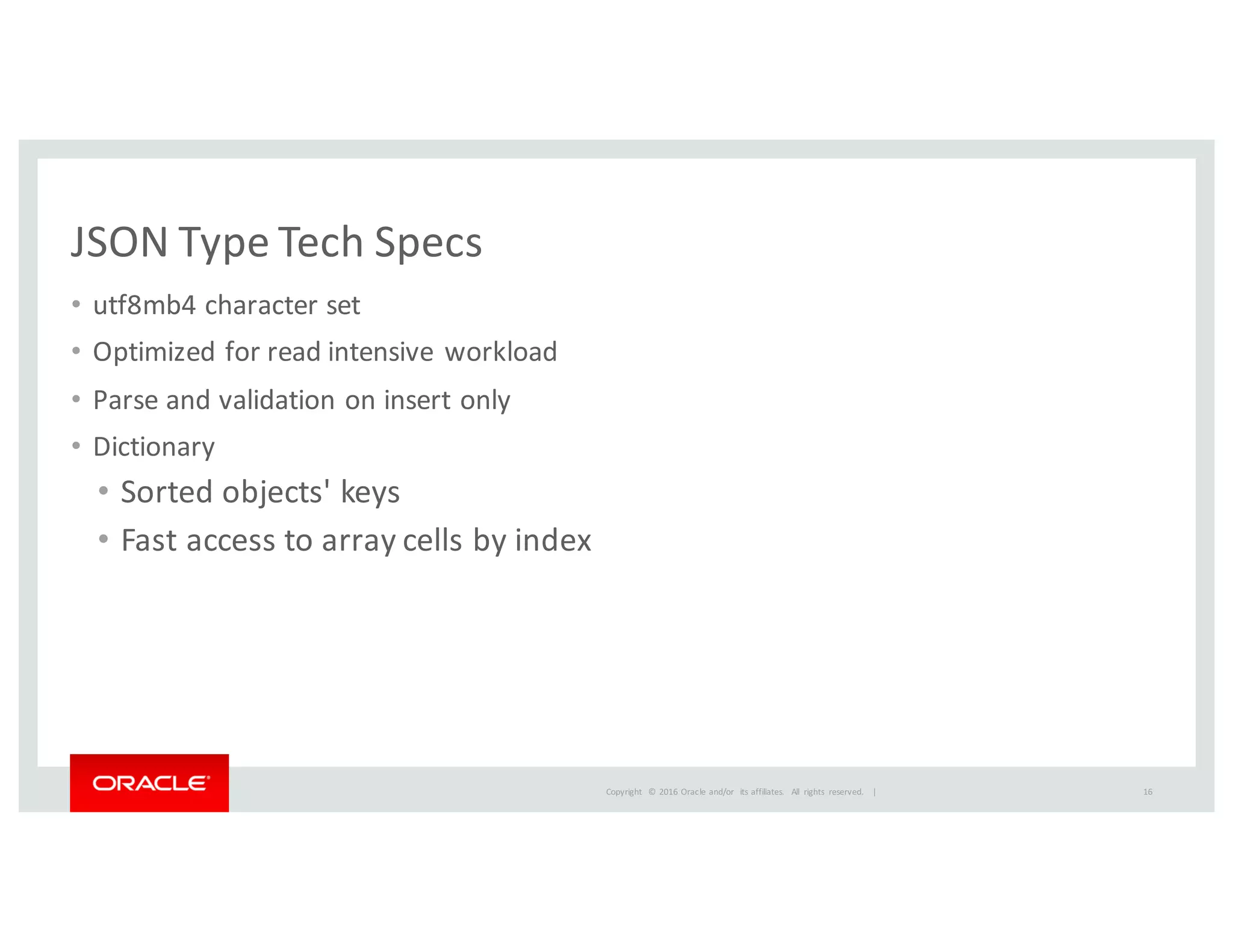 JSON Type Tech Specs

• utf8mb4 character set
• Optimized for read intensive workload
• Parse and validation on insert only
• Dictionary
  • Sorted objects' keys
  • Fast access to array cells by index

ORACLE®

Copyright © 2016 Oracle and/or its affiliates. All rights reserved. |

16